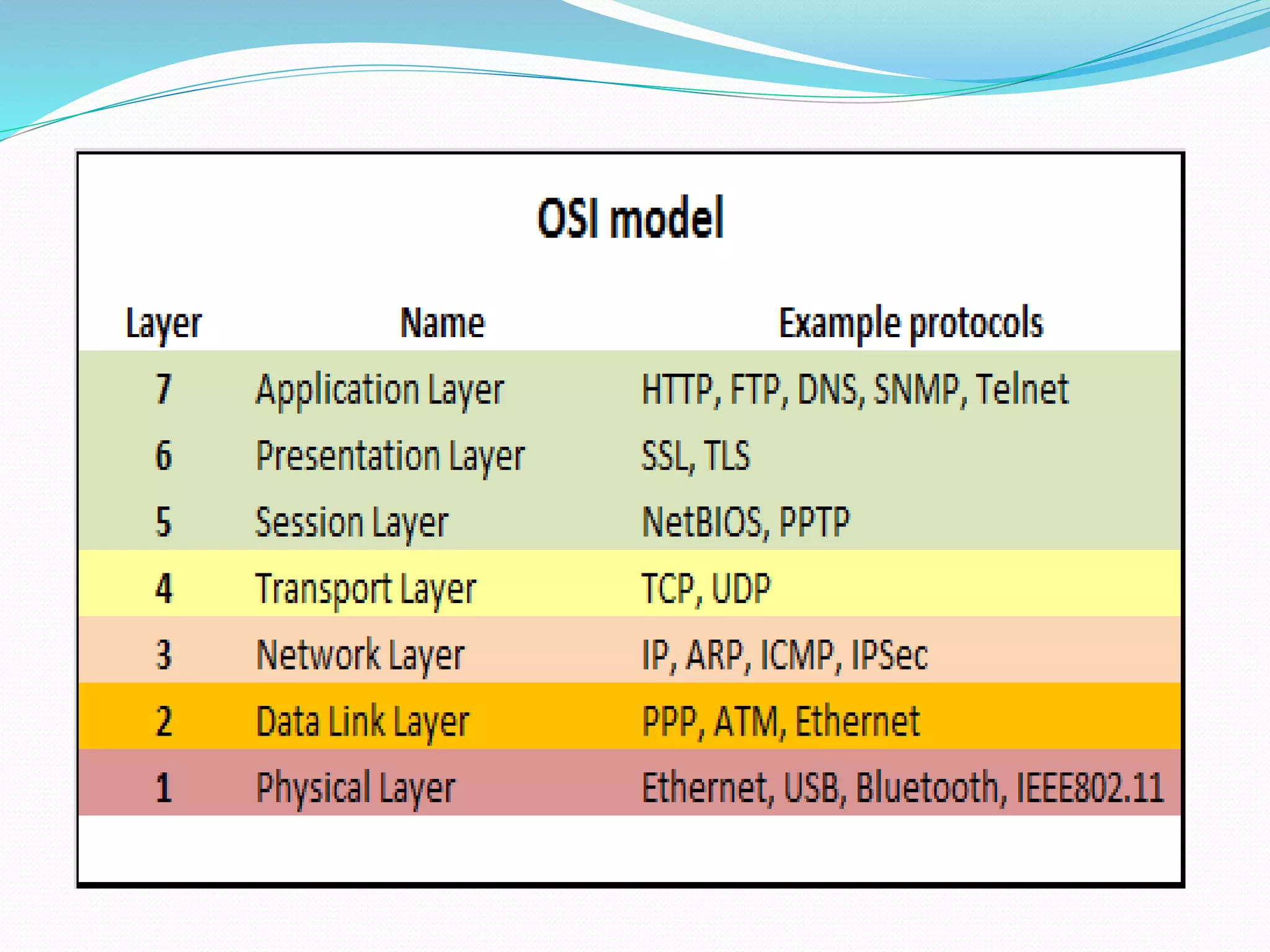 OSI model

| Layer | Name | Example protocols |
|---|---|---|
| 7 | Application Layer | HTTP, FTP, DNS, SNMP, Telnet |
| 6 | Presentation Layer | SSL, TLS |
| 5 | Session Layer | NetBIOS, PPTP |
| 4 | Transport Layer | TCP, UDP |
| 3 | Network Layer | IP, ARP, ICMP, IPSec |
| 2 | Data Link Layer | PPP, ATM, Ethernet |
| 1 | Physical Layer | Ethernet, USB, Bluetooth, IEEE802.11 |